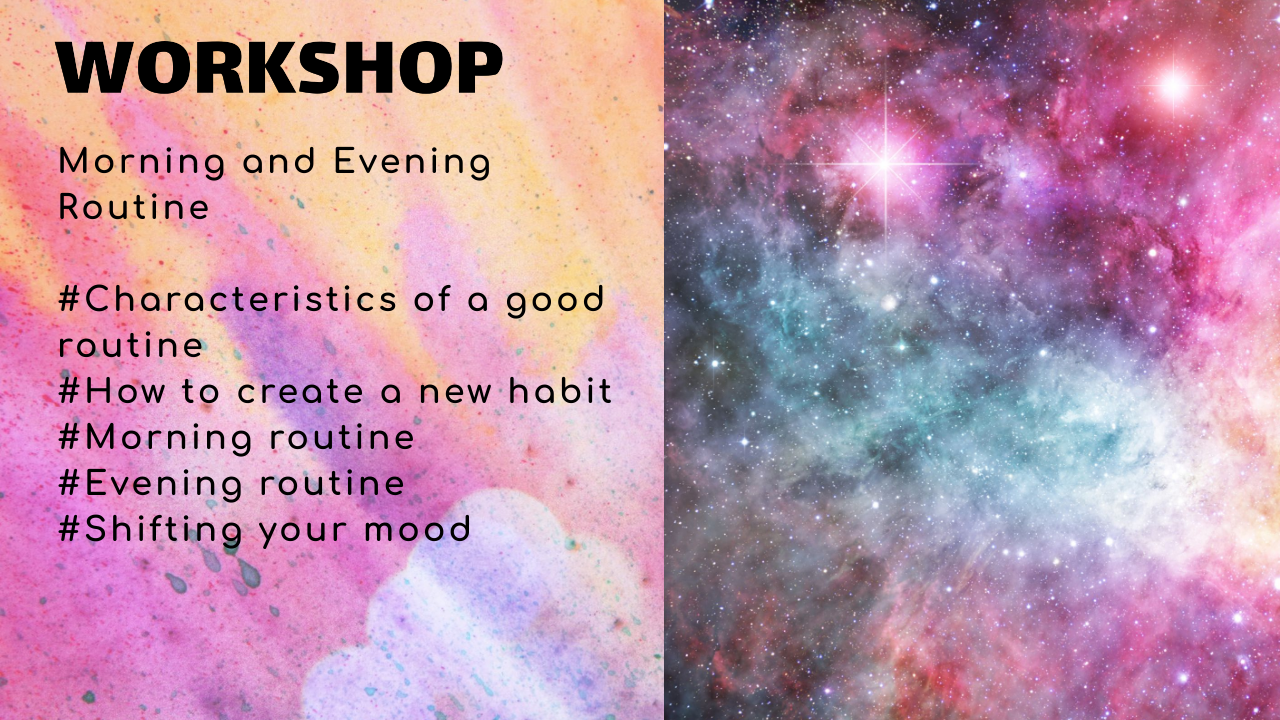 WORKSHOP

Morning and Evening Routine

#Characteristics of a good routine
#How to create a new habit
#Morning routine
#Evening routine
#Shifting your mood